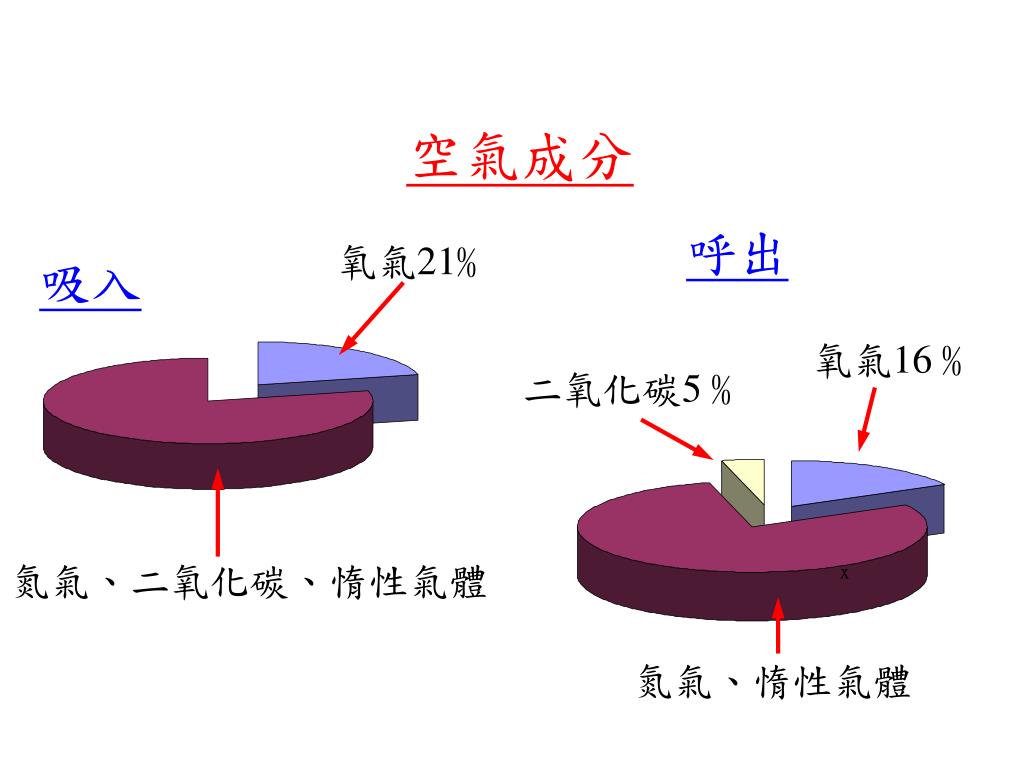 空氣成分

吸入

氧氣21%

氮氣、二氧化碳、惰性氣體

呼出

氧氣16 %

二氧化碳5 %

x

氮氣、惰性氣體